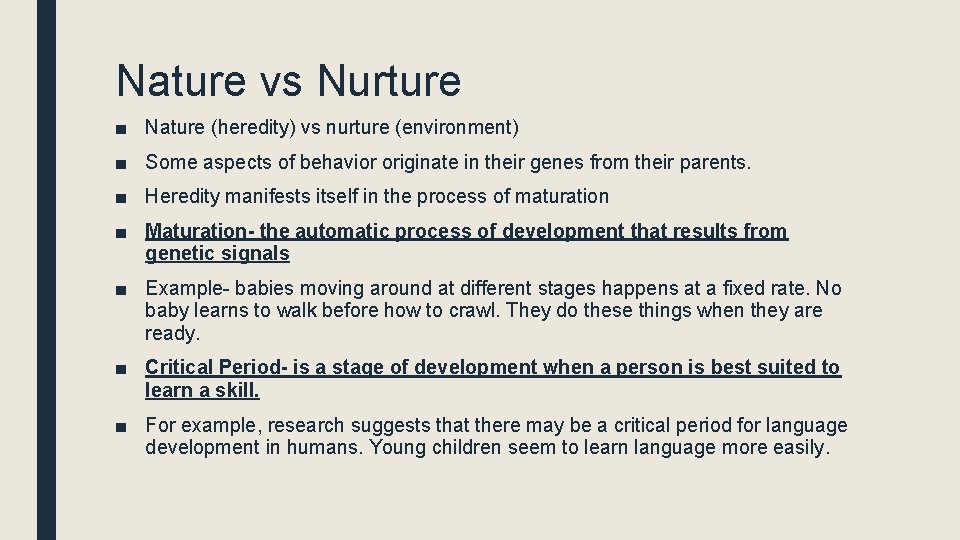 Nature vs Nurture

■ Nature (heredity) vs nurture (environment)

■ Some aspects of behavior originate in their genes from their parents.

■ Heredity manifests itself in the process of maturation

■ Maturation- the automatic process of development that results from genetic signals

■ Example- babies moving around at different stages happens at a fixed rate. No baby learns to walk before how to crawl. They do these things when they are ready.

■ Critical Period- is a stage of development when a person is best suited to learn a skill.

■ For example, research suggests that there may be a critical period for language development in humans. Young children seem to learn language more easily.